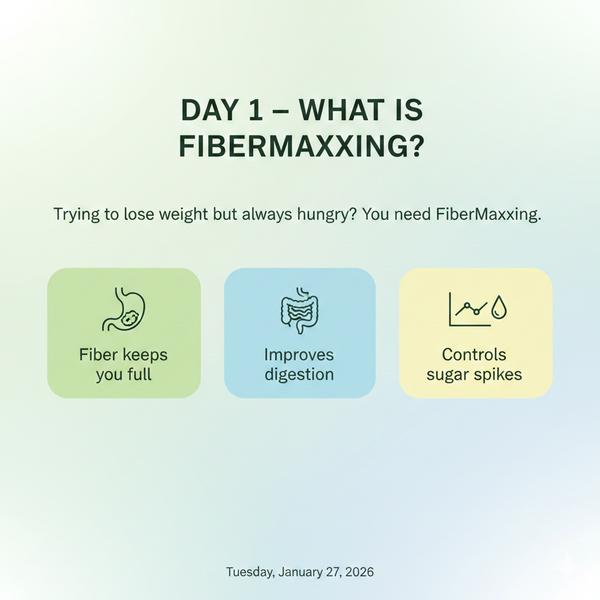 DAY 1 – WHAT IS FIBERMAXXING?

Trying to lose weight but always hungry? You need FiberMaxxing.

Fiber keeps you full

Improves digestion

Controls sugar spikes

Tuesday, January 27, 2026